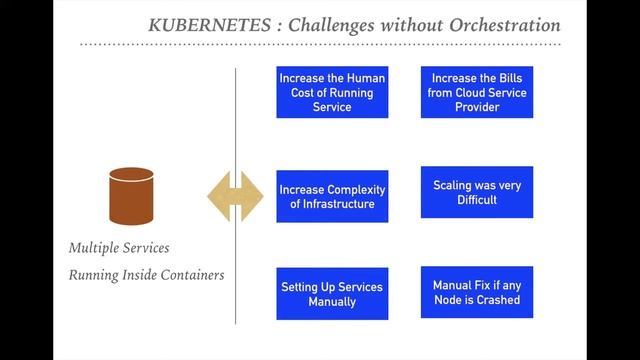 KUBERNETES : Challenges without Orchestration

Multiple Services

Running Inside Containers

Increase the Human Cost of Running Service

Increase the Bills from Cloud Service Provider

Increase Complexity of Infrastructure

Scaling was very Difficult

Setting Up Services Manually

Manual Fix if any Node is Crashed